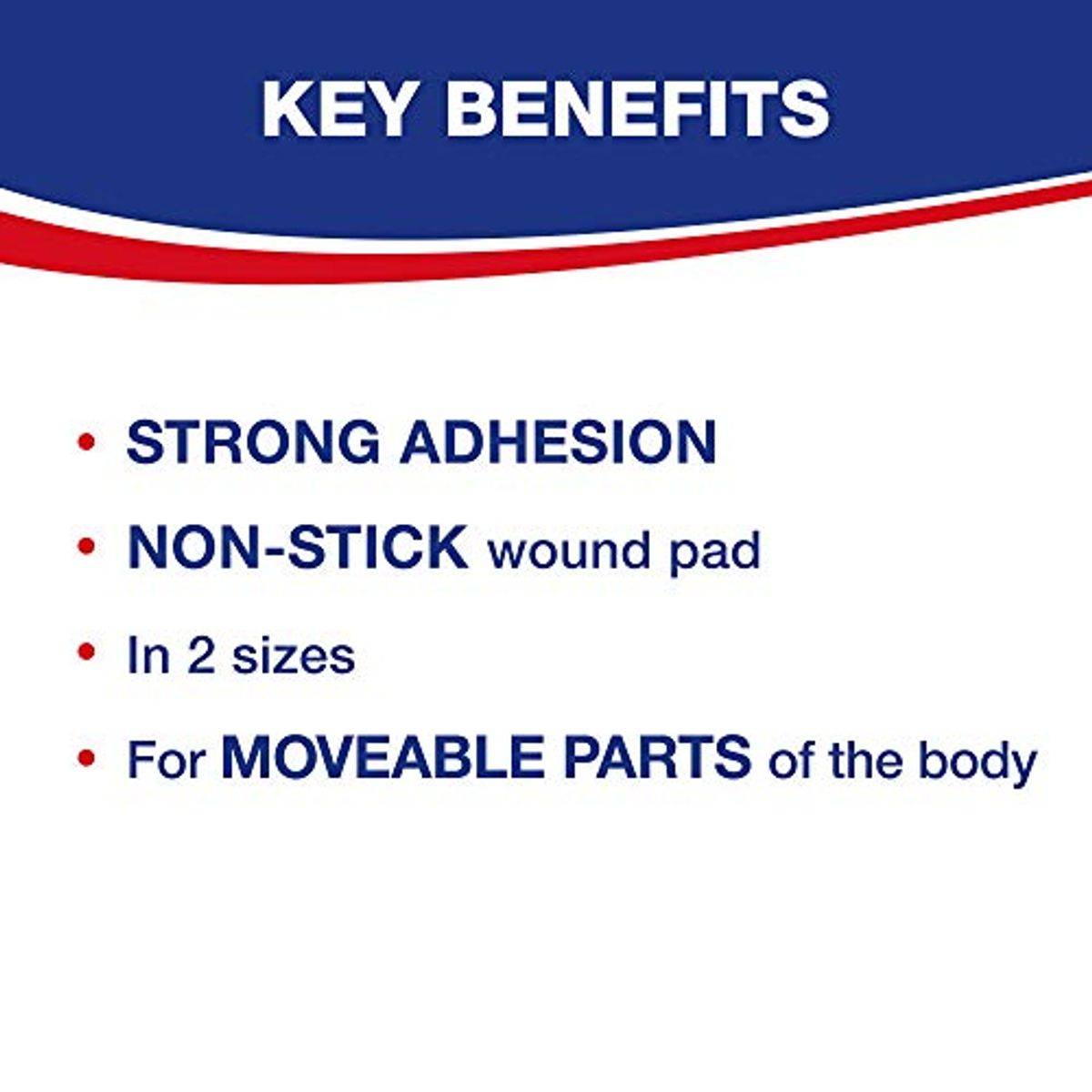 KEY BENEFITS

• STRONG ADHESION
• NON-STICK wound pad
• In 2 sizes
• For MOVEABLE PARTS of the body